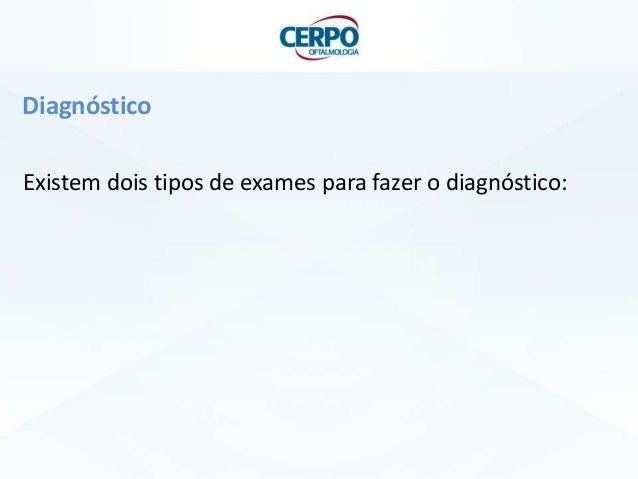 CERPO
OFTALMOLOGIA

Diagnóstico

Existem dois tipos de exames para fazer o diagnóstico: